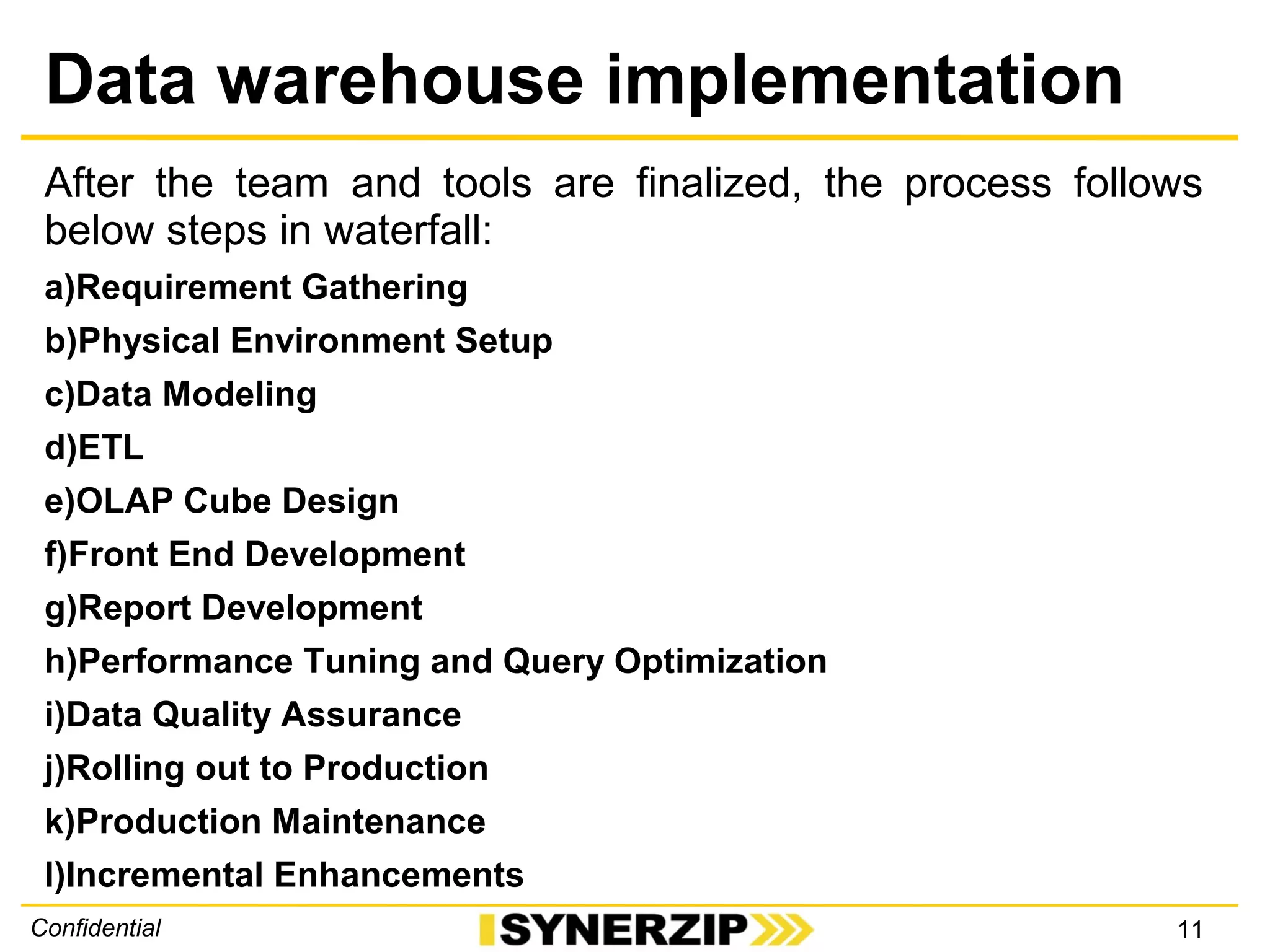 Data warehouse implementation

After the team and tools are finalized, the process follows below steps in waterfall:

a)Requirement Gathering
b)Physical Environment Setup
c)Data Modeling
d)ETL
e)OLAP Cube Design
f)Front End Development
g)Report Development
h)Performance Tuning and Query Optimization
i)Data Quality Assurance
j)Rolling out to Production
k)Production Maintenance
l)Incremental Enhancements

Confidential
SYNERZIP
11